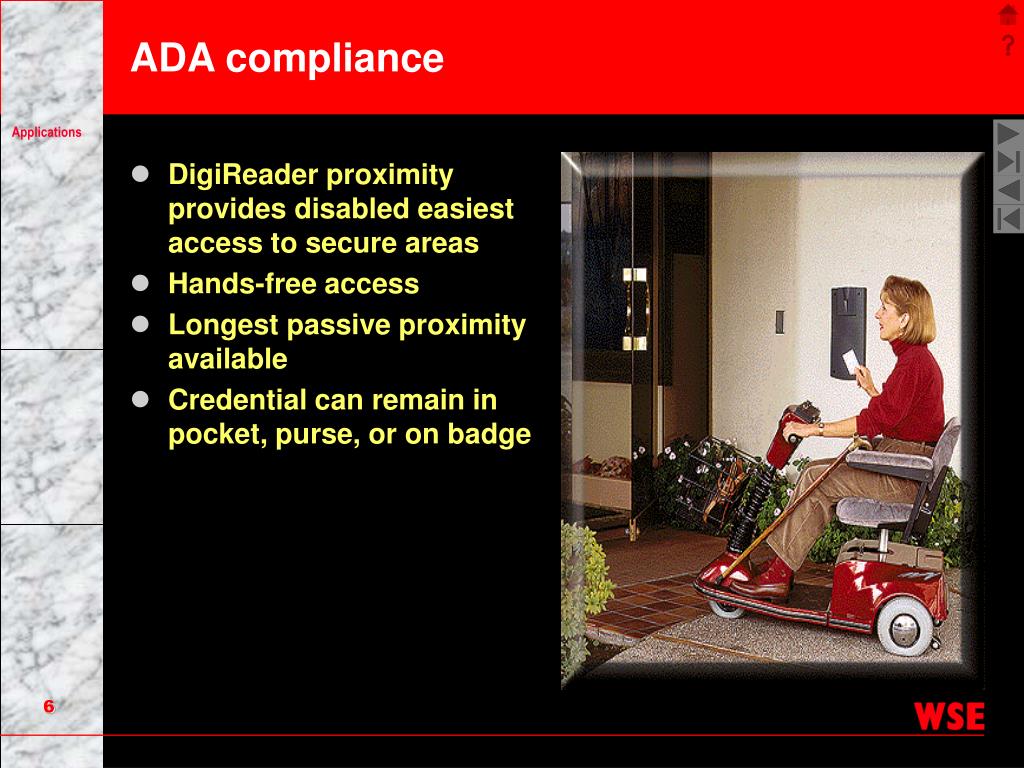 ADA compliance

?

Applications

- DigiReader proximity provides disabled easiest access to secure areas
- Hands-free access
- Longest passive proximity available
- Credential can remain in pocket, purse, or on badge

6

WSE